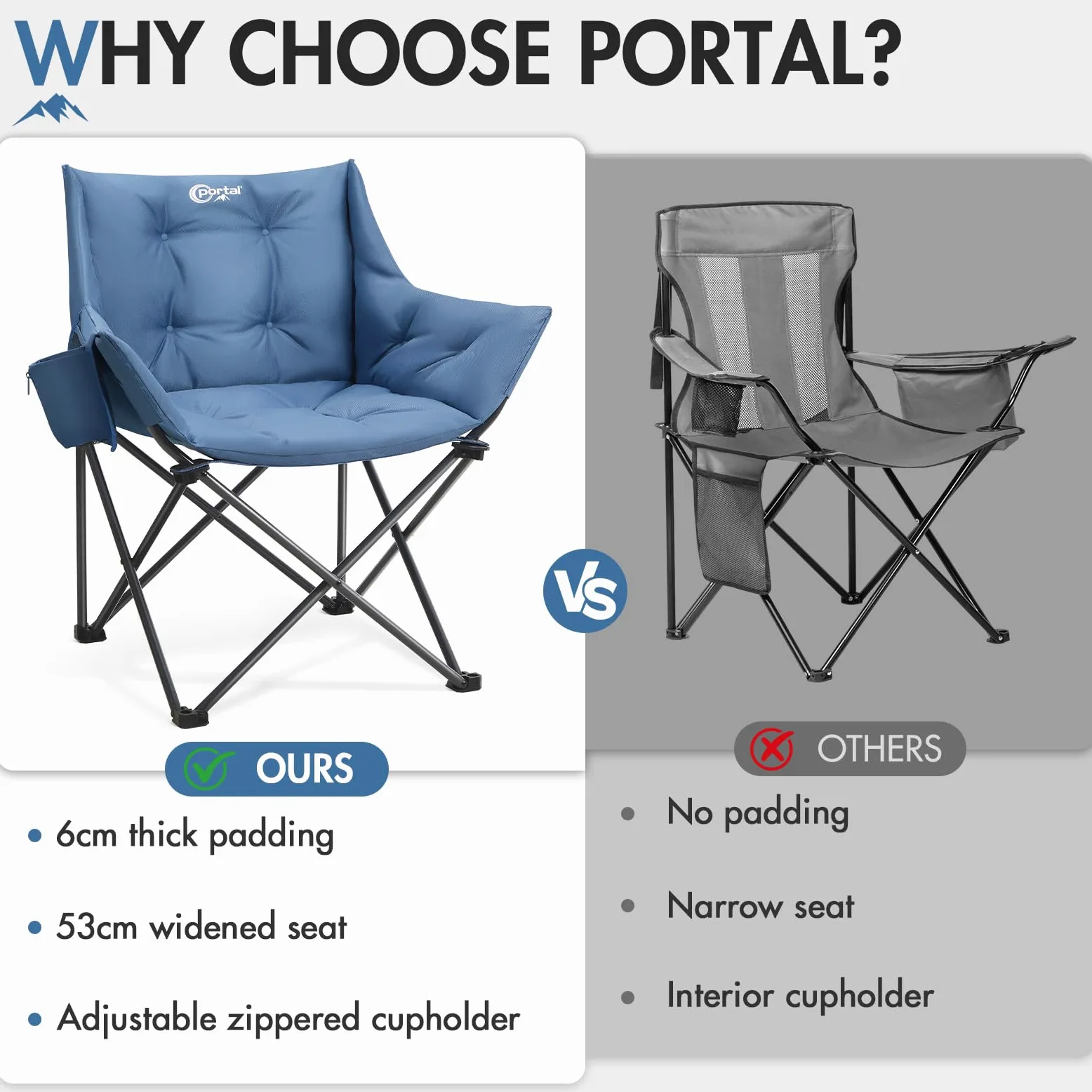 WHY CHOOSE PORTAL?

portal

VS

OURS

• 6cm thick padding

• 53cm widened seat

• Adjustable zippered cupholder

OTHERS

• No padding

• Narrow seat

• Interior cupholder